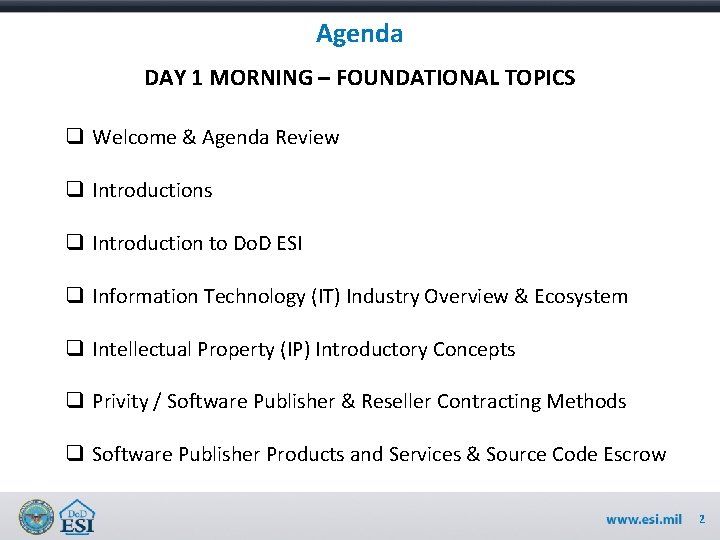 Agenda

DAY 1 MORNING – FOUNDATIONAL TOPICS

❑ Welcome & Agenda Review

❑ Introductions

❑ Introduction to DoD ESI

❑ Information Technology (IT) Industry Overview & Ecosystem

❑ Intellectual Property (IP) Introductory Concepts

❑ Privity / Software Publisher & Reseller Contracting Methods

❑ Software Publisher Products and Services & Source Code Escrow

DoD ESI

www.esi.mil 2